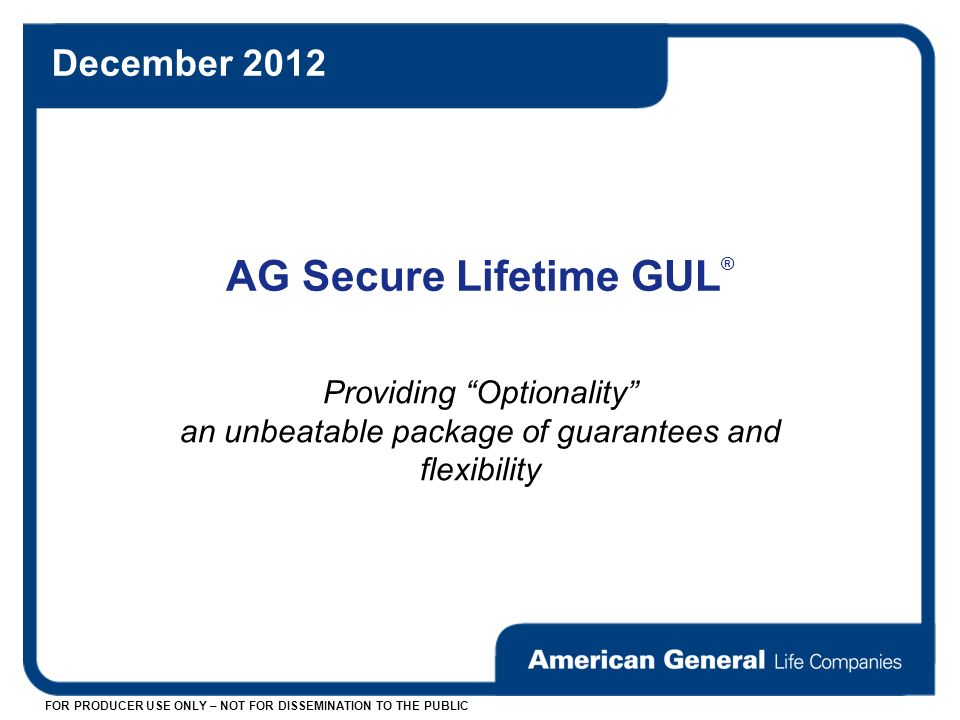 December 2012

AG Secure Lifetime GUL®

Providing “Optionality”
an unbeatable package of guarantees and flexibility

American General Life Companies

FOR PRODUCER USE ONLY – NOT FOR DISSEMINATION TO THE PUBLIC